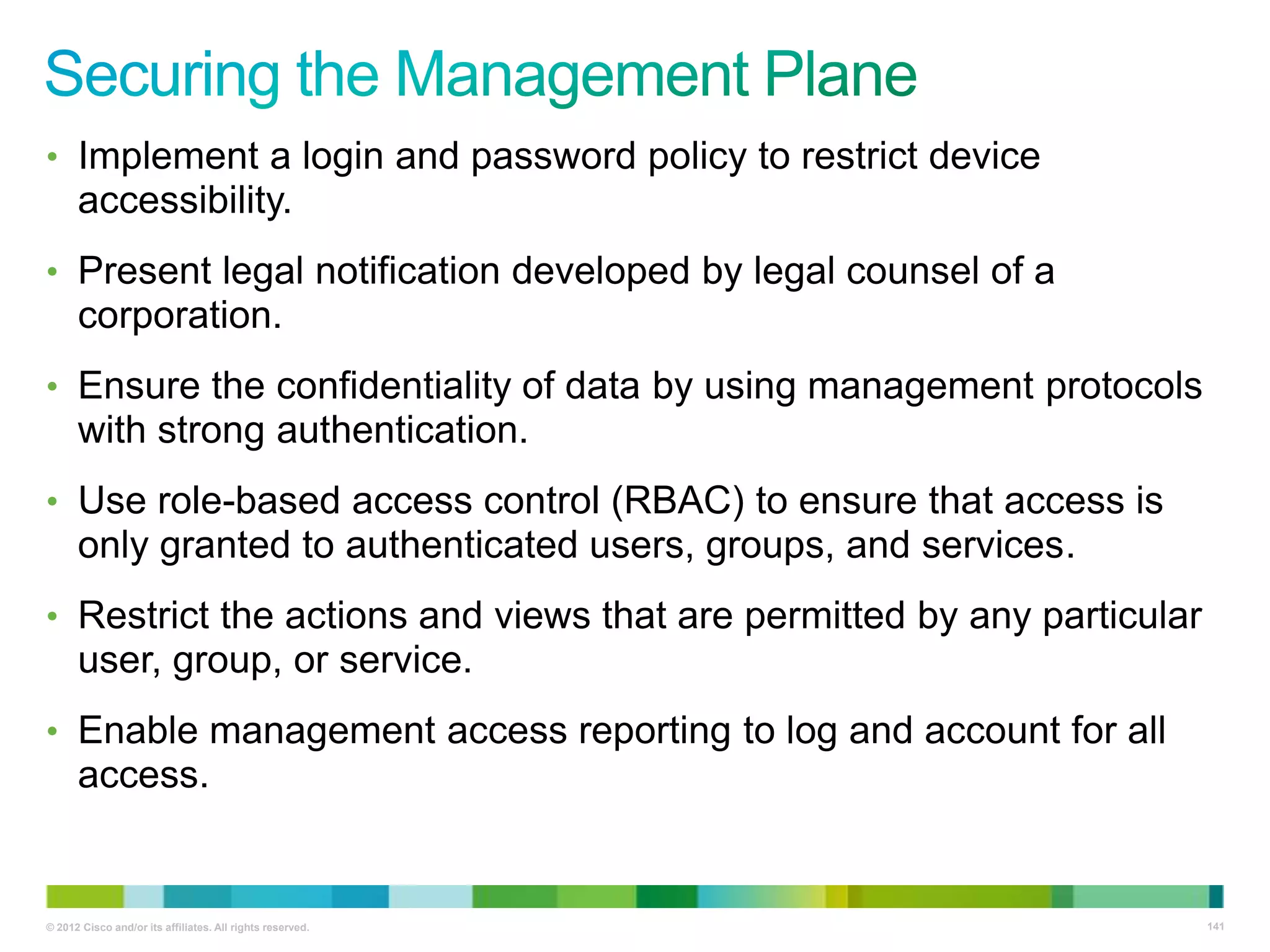 Securing the Management Plane

• Implement a login and password policy to restrict device accessibility.

• Present legal notification developed by legal counsel of a corporation.

• Ensure the confidentiality of data by using management protocols with strong authentication.

• Use role-based access control (RBAC) to ensure that access is only granted to authenticated users, groups, and services.

• Restrict the actions and views that are permitted by any particular user, group, or service.

• Enable management access reporting to log and account for all access.

© 2012 Cisco and/or its affiliates. All rights reserved.

141